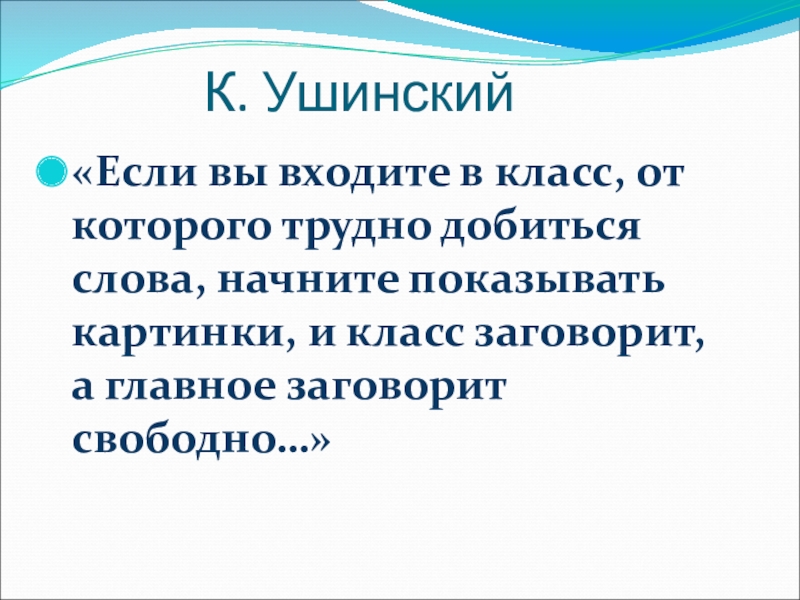 К. Ушинский

«Если вы входите в класс, от которого трудно добиться слова, начните показывать картинки, и класс заговорит, а главное заговорит свободно…»